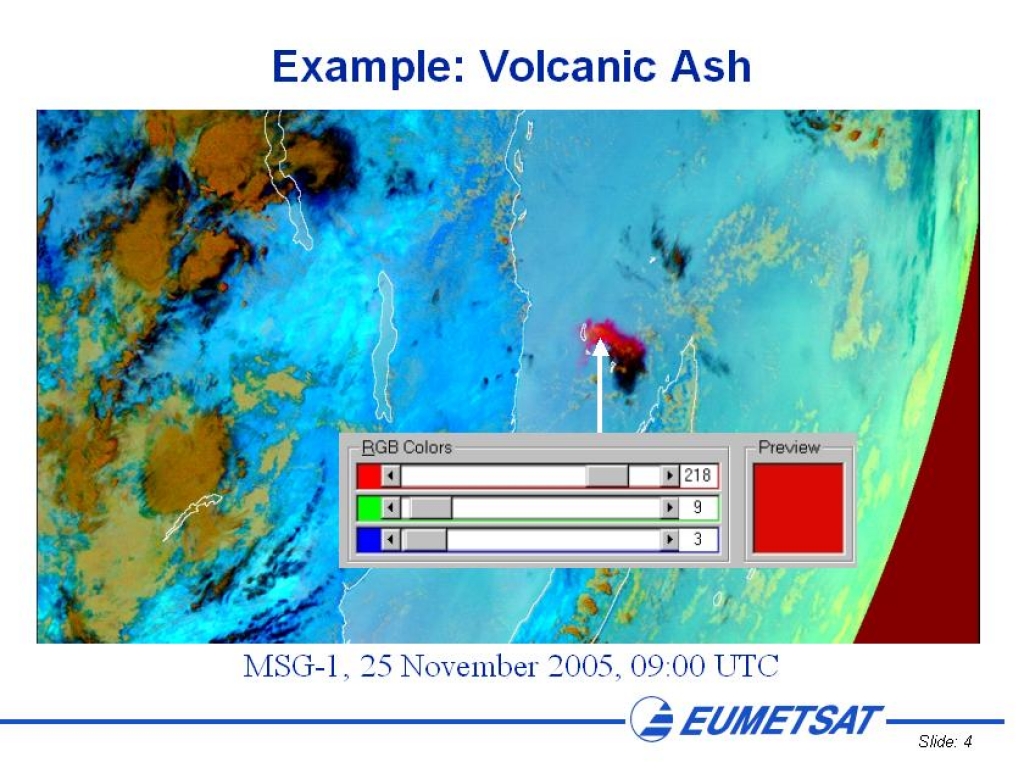 Example: Volcanic Ash

RGB Colors

218

9

3

Preview

MSG-1, 25 November 2005, 09:00 UTC

EUMETSAT

Slide: 4